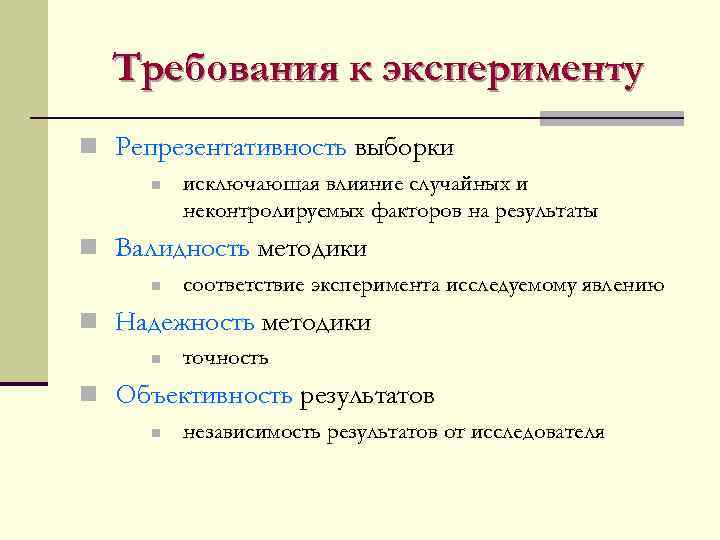 Требования к эксперименту

Репрезентативность выборки

исключающая влияние случайных и неконтролируемых факторов на результаты

Валидность методики

соответствие эксперимента исследуемому явлению

Надежность методики

точность

Объективность результатов

независимость результатов от исследователя